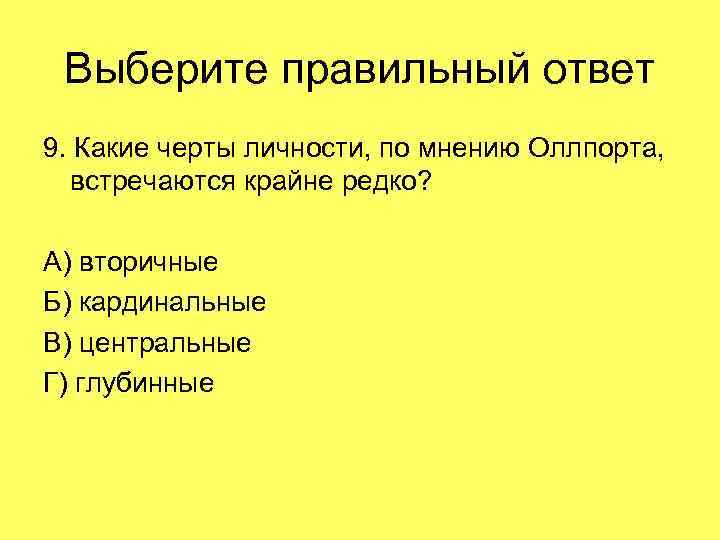 Выберите правильный ответ

9. Какие черты личности, по мнению Оллпорта, встречаются крайне редко?

А) вторичные

Б) кардинальные

В) центральные

Г) глубинные